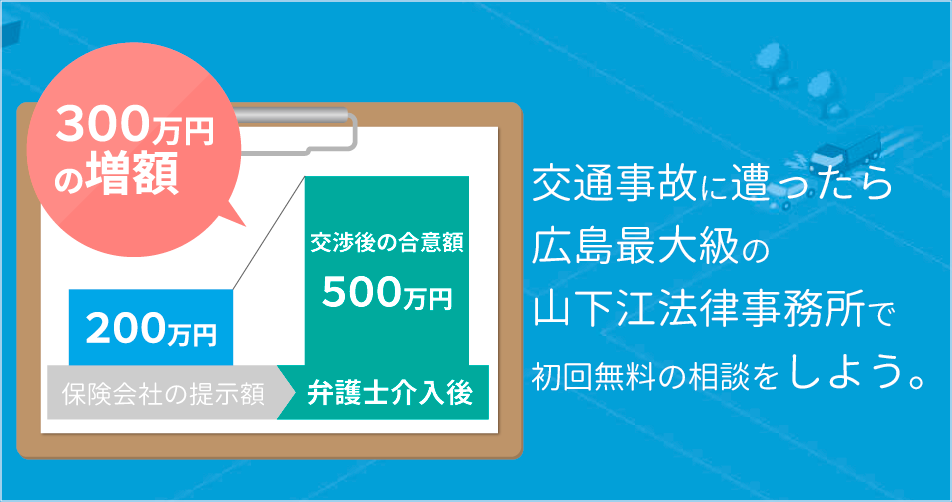 300万円の増額

交渉後の合意額
500万円

200万円

保険会社の提示額
弁護士介入後

交通事故に遭ったら
広島最大級の
山下江法律事務所で
初回無料の相談をしよう。